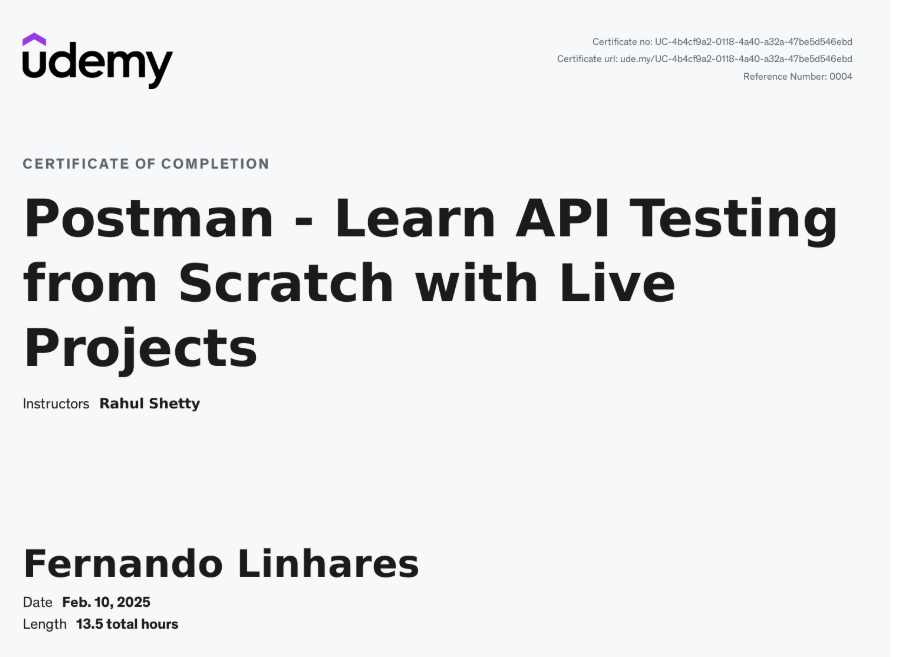 udemy

Certificate no: UC-4b4cf9a2-0118-4a40-a32a-47be5d546ebd
Certificate url: ude.my/UC-4b4cf9a2-0118-4a40-a32a-47be5d546ebd
Reference Number: 0004

CERTIFICATE OF COMPLETION

Postman - Learn API Testing from Scratch with Live Projects

Instructors Rahul Shetty

Fernando Linhares

Date Feb. 10, 2025
Length 13.5 total hours